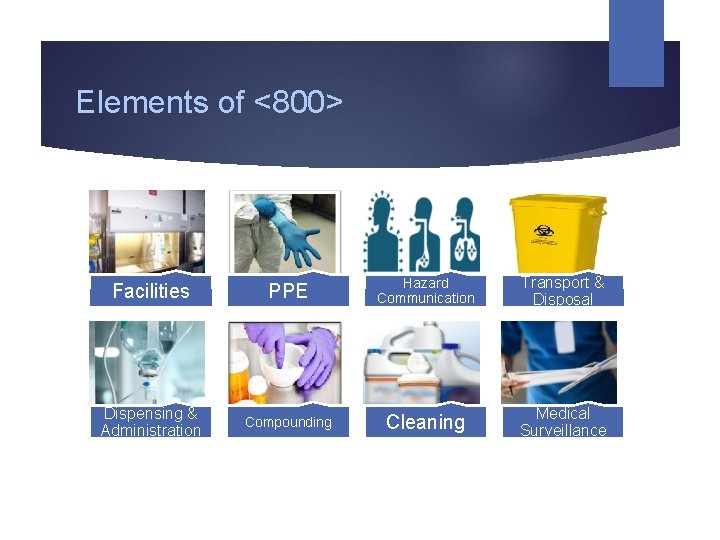 Elements of <800>

Facilities

PPE

Hazard Communication

Transport & Disposal

Dispensing & Administration

Compounding

Cleaning

Medical Surveillance